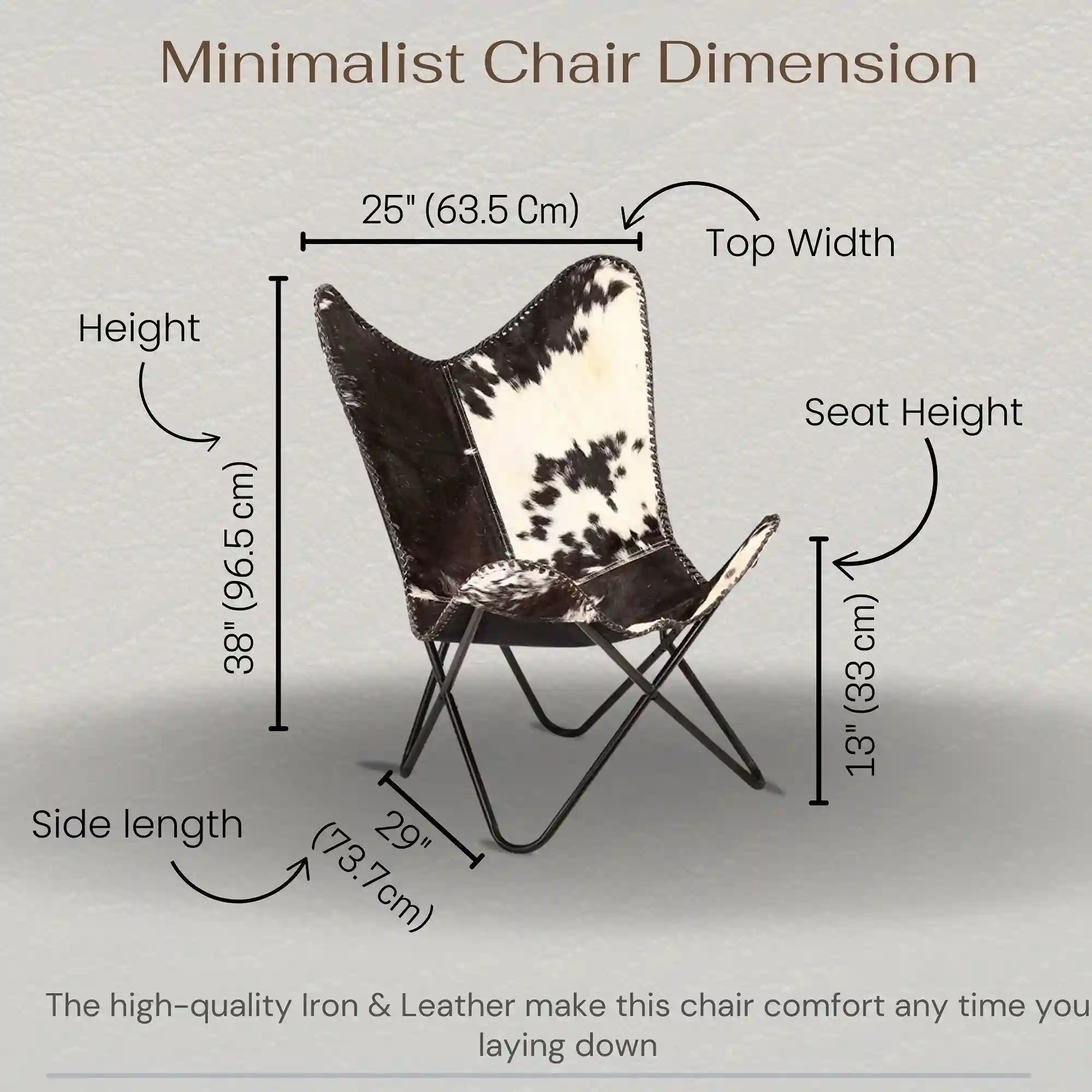 Minimalist Chair Dimension

25" (63.5 Cm)

Top Width

Height

38" (96.5 cm)

Seat Height

13" (33 cm)

Side length

29" (73.7cm)

The high-quality Iron & Leather make this chair comfort any time you laying down